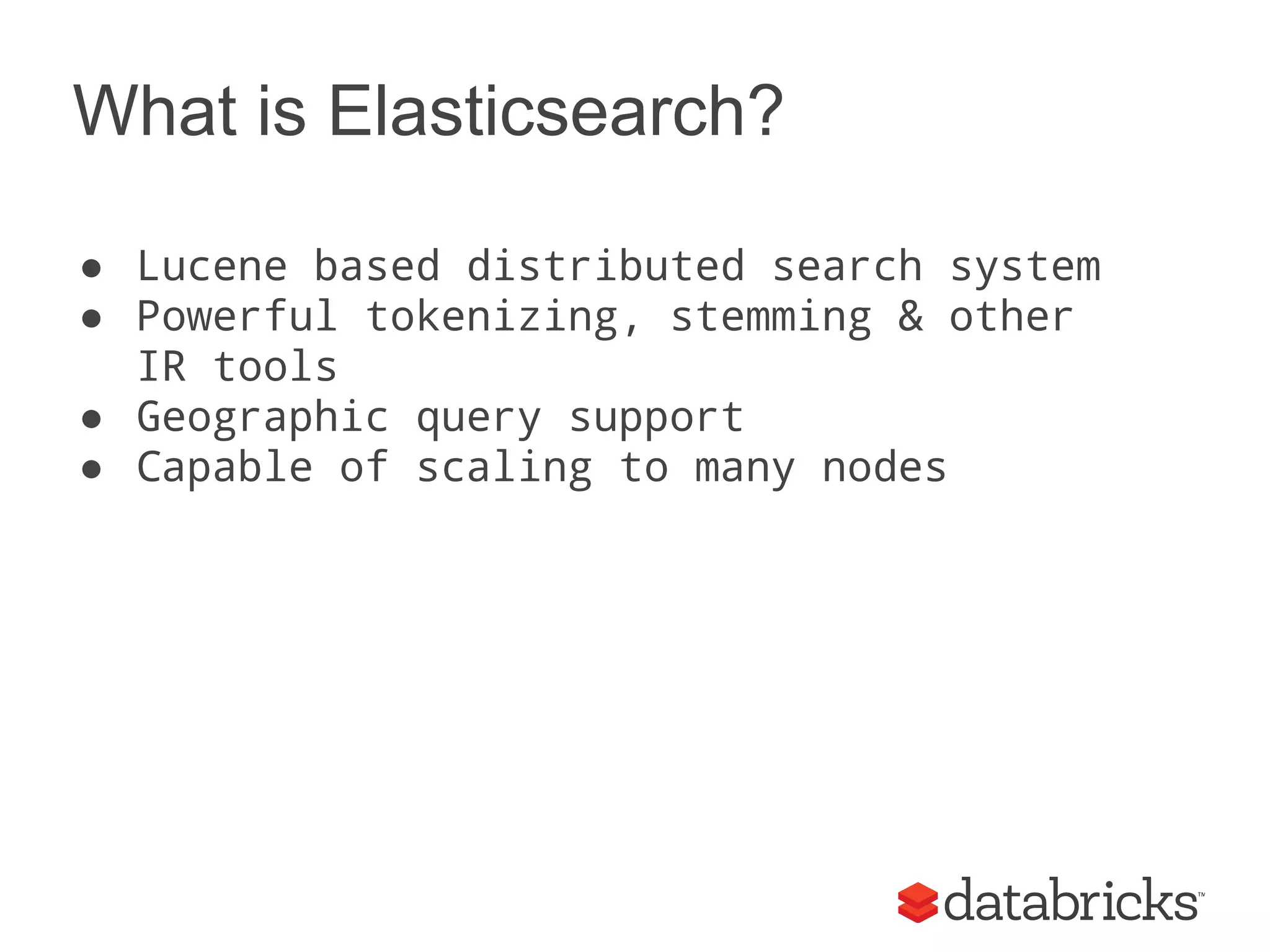 What is Elasticsearch?

● Lucene based distributed search system
● Powerful tokenizing, stemming & other IR tools
● Geographic query support
● Capable of scaling to many nodes

databricks™